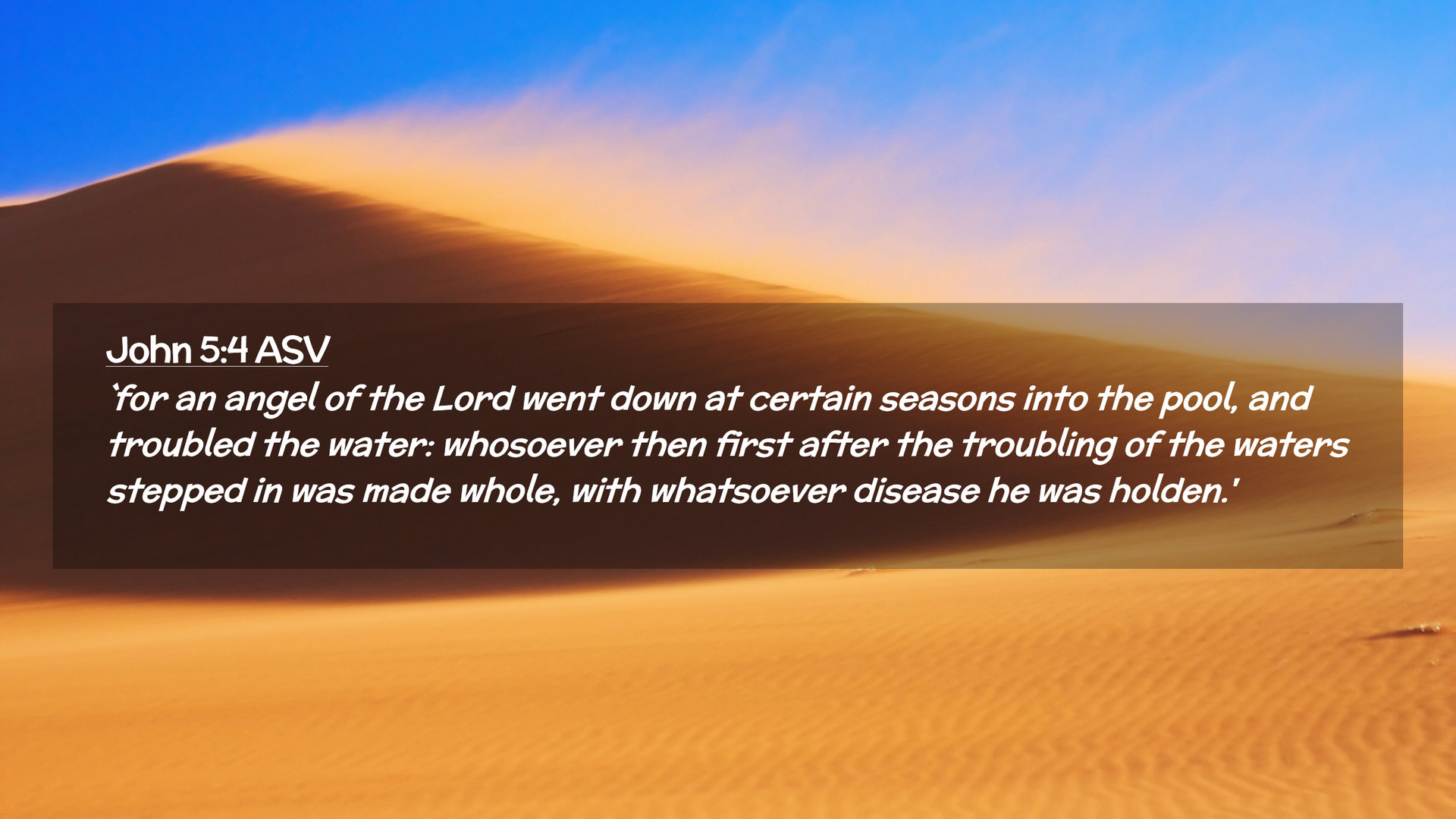 John 5:4 ASV
‘for an angel of the Lord went down at certain seasons into the pool, and troubled the water: whosoever then first after the troubling of the waters stepped in was made whole, with whatsoever disease he was holden.'